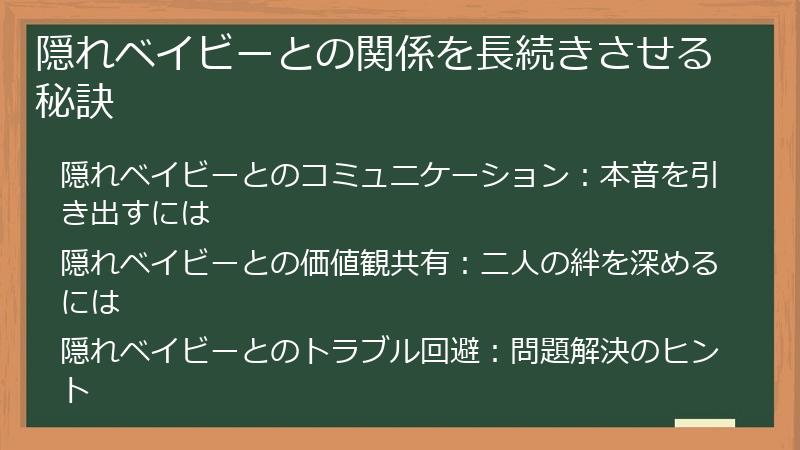 隠れベイビーとの関係を長続きさせる秘訣

隠れベイビーとのコミュニケーション：本音を引き出すには

隠れベイビーとの価値観共有：二人の絆を深めるには

隠れベイビーとのトラブル回避：問題解決のヒント